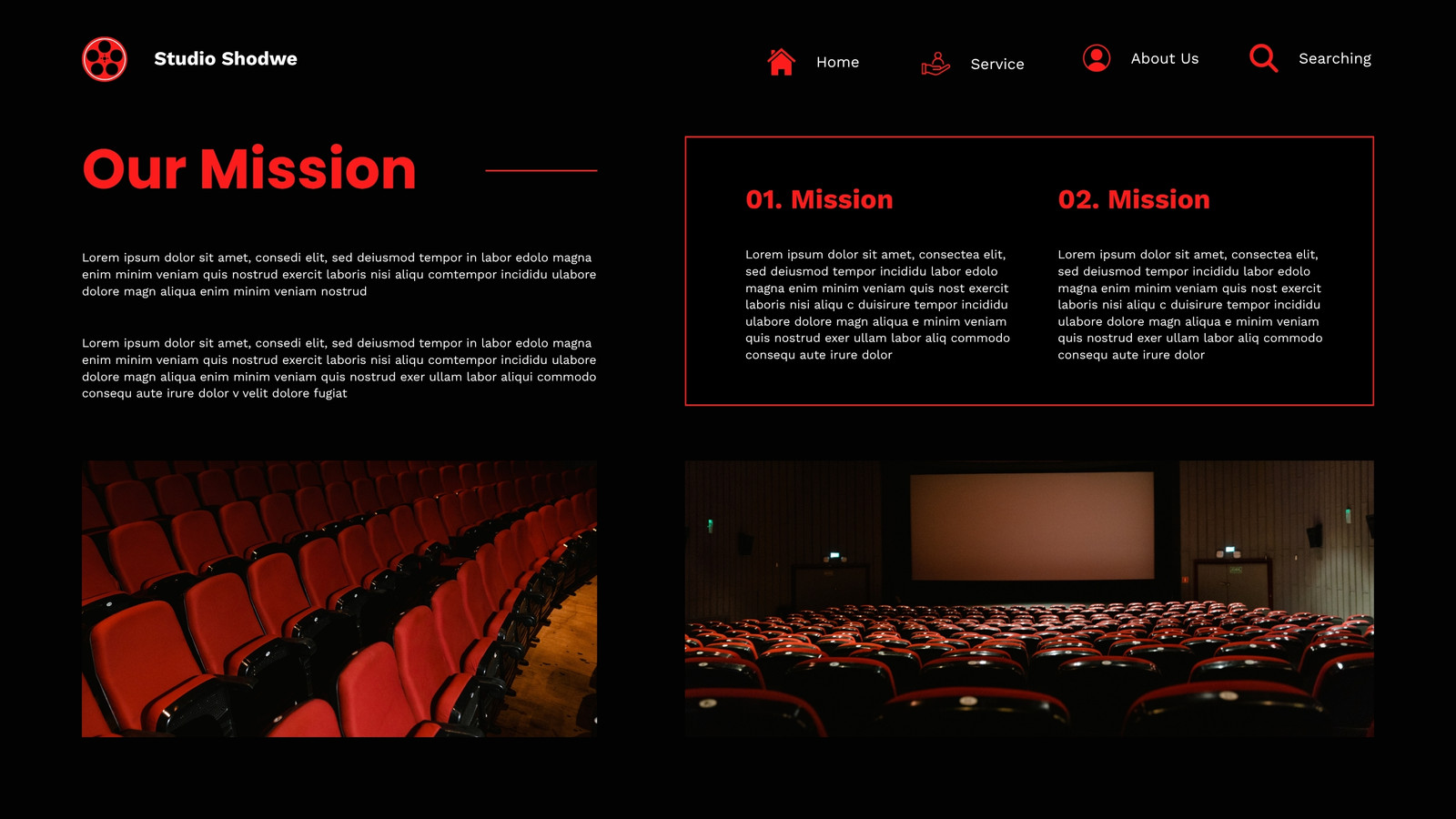 Studio Shodwe

Home

Service

About Us

Searching

Our Mission

Lorem ipsum dolor sit amet, consedi elit, sed deiusmod tempor in labor edolo magna enim minim veniam quis nostrud exercit laboris nisi aliqu comtempor incididu ulabore dolore magn aliqua enim minim veniam nostrud

Lorem ipsum dolor sit amet, consedi elit, sed deiusmod tempor in labor edolo magna enim minim veniam quis nostrud exercit laboris nisi aliqu comtempor incididu ulabore dolore magn aliqua enim minim veniam quis nostrud exer ullam labor aliqui commodo consequ aute irure dolor v velit dolore fugiat

01. Mission

Lorem ipsum dolor sit amet, consectea elit, sed deiusmod tempor incididu labor edolo magna enim minim veniam quis nost exercit laboris nisi aliqu c duisirure tempor incididu ulabore dolore magn aliqua e minim veniam quis nostrud exer ullam labor aliq commodo consequ aute irure dolor

02. Mission

Lorem ipsum dolor sit amet, consectea elit, sed deiusmod tempor incididu labor edolo magna enim minim veniam quis nost exercit laboris nisi aliqu c duisirure tempor incididu ulabore dolore magn aliqua e minim veniam quis nostrud exer ullam labor aliq commodo consequ aute irure dolor